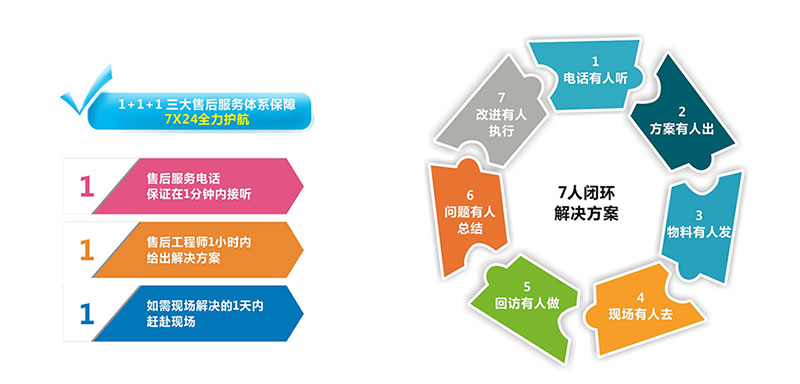 1+1+1 三大售后服务体系保障
7X24全力护航

1 售后服务电话
保证在1分钟内接听

1 售后工程师1小时内
给出解决方案

1 如需现场解决的1天内
赶赴现场

1
电话有人听

2
方案有人出

3
物料有人发

4
现场有人去

5
回访有人做

6
问题有人
总结

7
改进有人
执行

7人闭环
解决方案